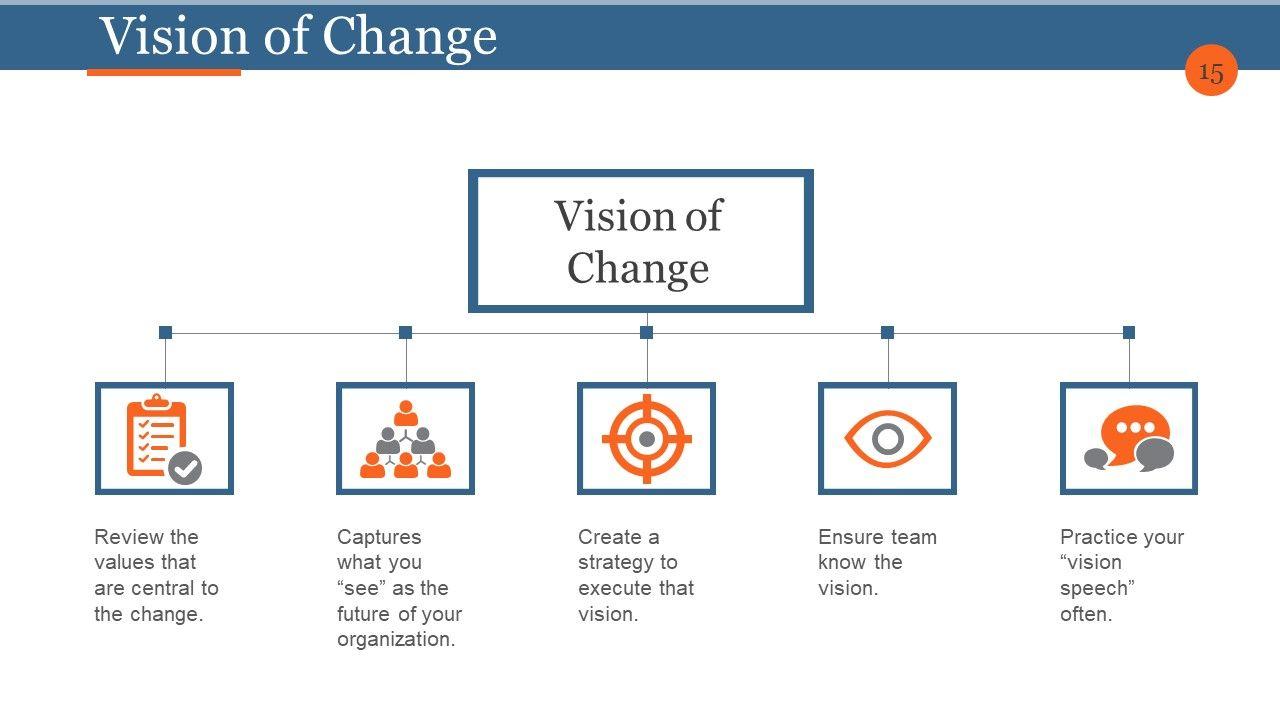 Vision of Change

15

Vision of Change

Review the values that are central to the change.

Captures what you “see” as the future of your organization.

Create a strategy to execute that vision.

Ensure team know the vision.

Practice your “vision speech” often.